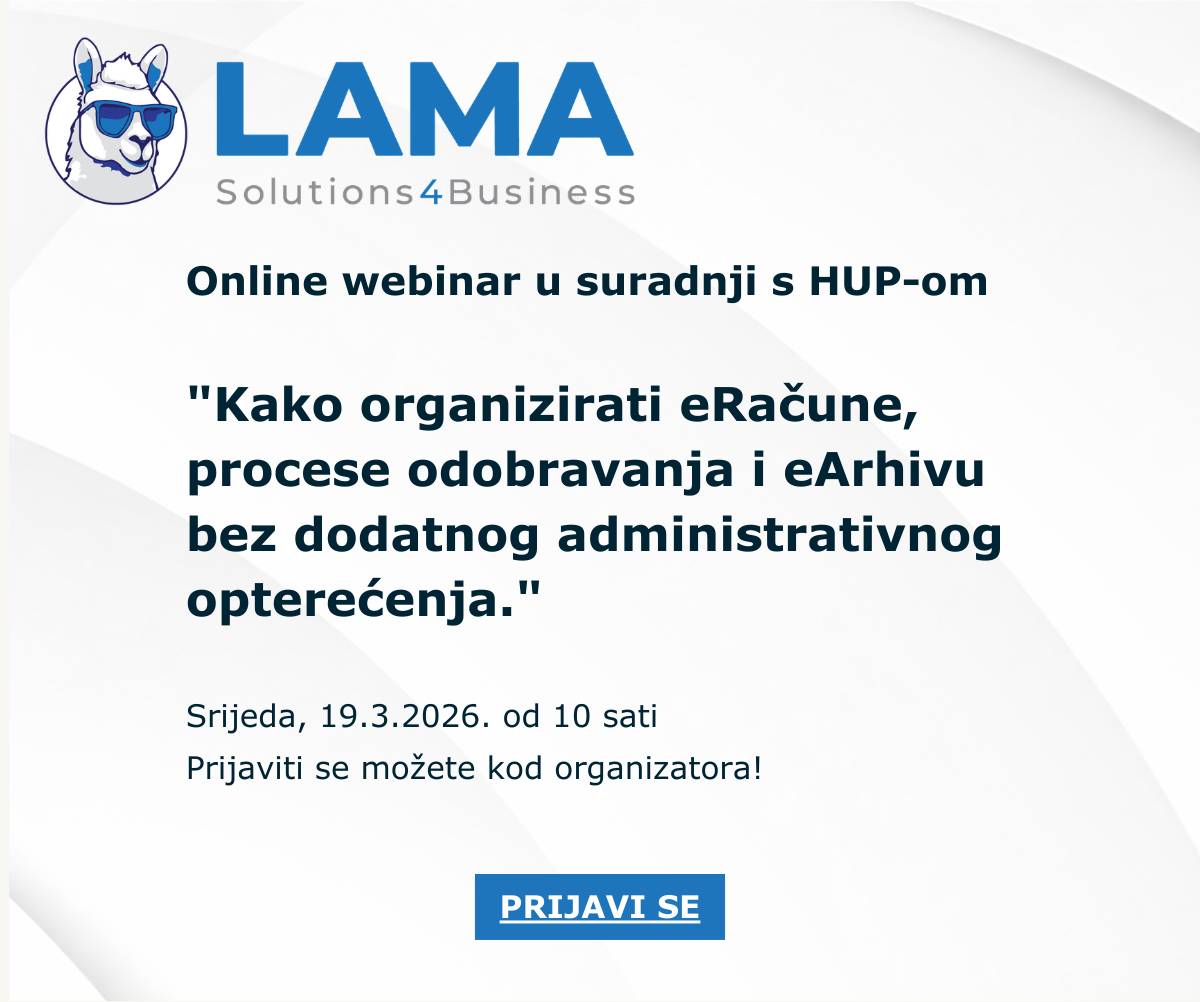 LAMA
Solutions4Business

Online webinar u suradnji s HUP-om

"Kako organizirati eRačune, procese odobravanja i eArhivu bez dodatnog administrativnog opterećenja."

Srijeda, 19.3.2026. od 10 sati
Prijaviti se možete kod organizatora!

PRIJAVI SE